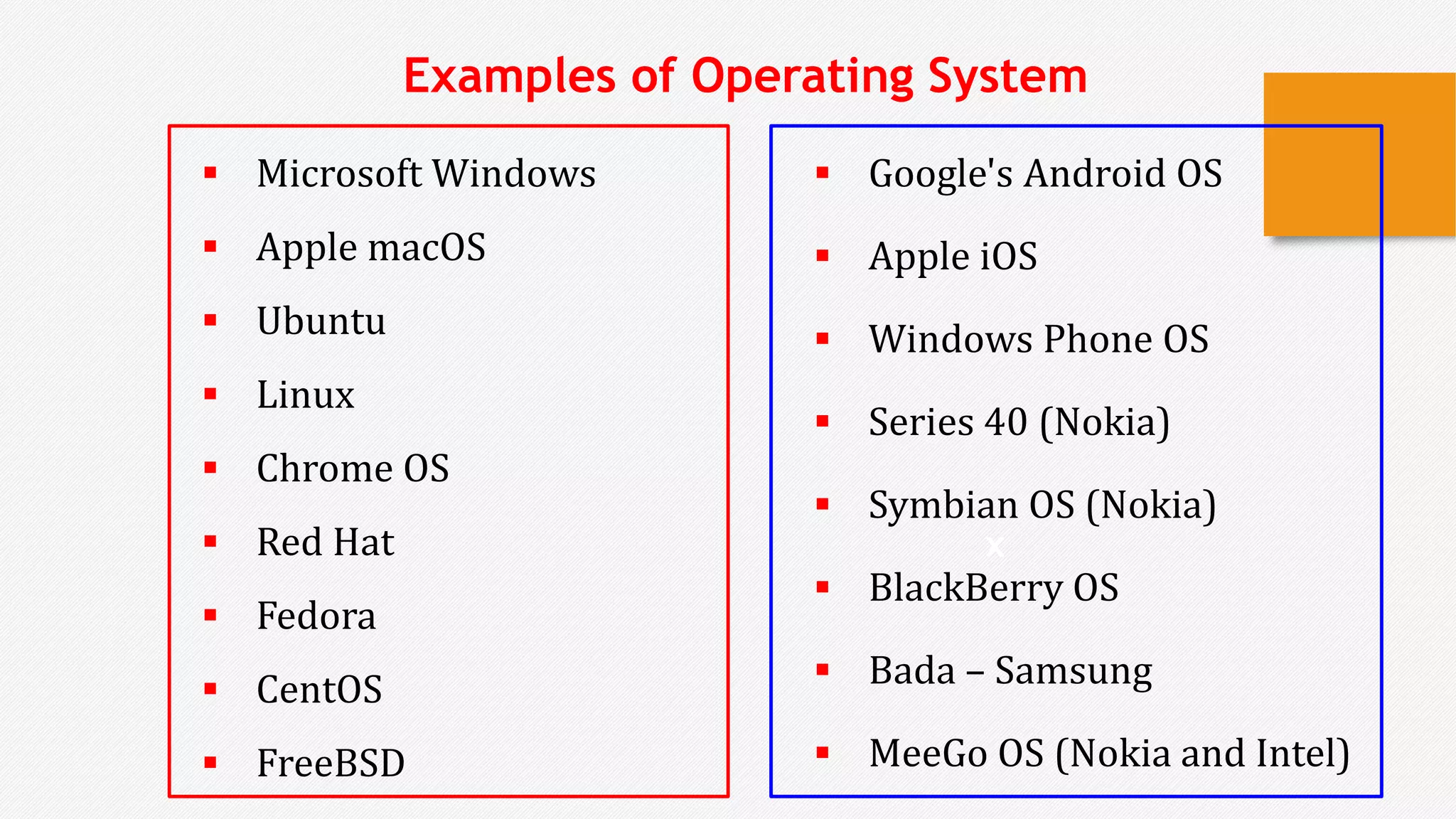 Examples of Operating System

- Microsoft Windows
- Apple macOS
- Ubuntu
- Linux
- Chrome OS
- Red Hat
- Fedora
- CentOS
- FreeBSD

- Google's Android OS
- Apple iOS
- Windows Phone OS
- Series 40 (Nokia)
- Symbian OS (Nokia)
- BlackBerry OS
- Bada – Samsung
- MeeGo OS (Nokia and Intel)